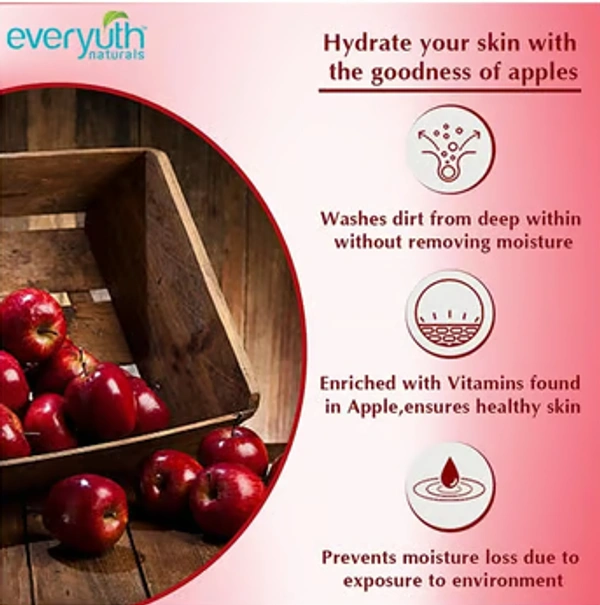 everyuth naturals

Hydrate your skin with the goodness of apples

Washes dirt from deep within without removing moisture

Enriched with Vitamins found in Apple,ensures healthy skin

Prevents moisture loss due to exposure to environment